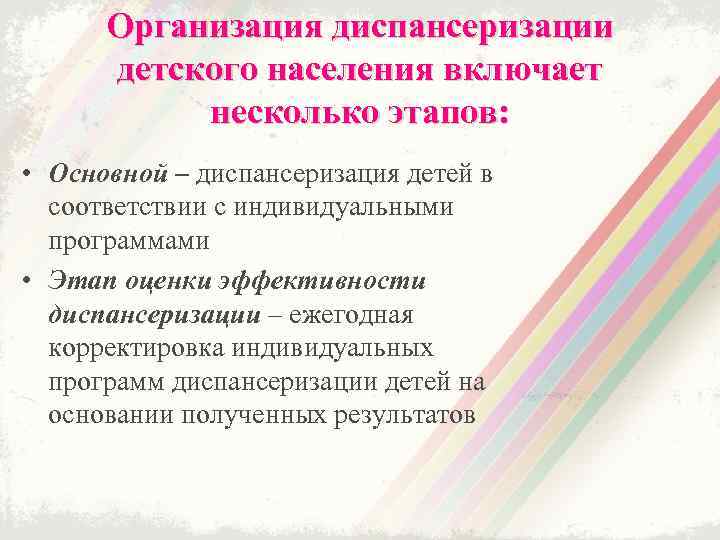 Организация диспансеризации детского населения включает несколько этапов:

• Основной – диспансеризация детей в соответствии с индивидуальными программами
• Этап оценки эффективности диспансеризации – ежегодная корректировка индивидуальных программ диспансеризации детей на основании полученных результатов